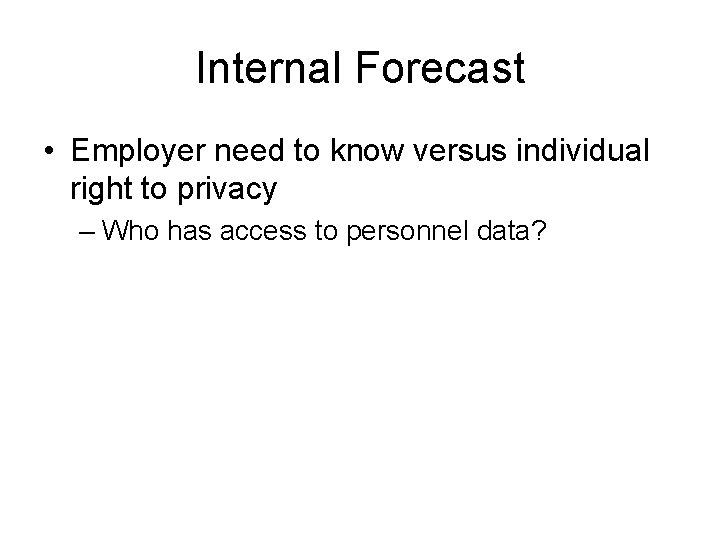 Internal Forecast

• Employer need to know versus individual right to privacy

– Who has access to personnel data?